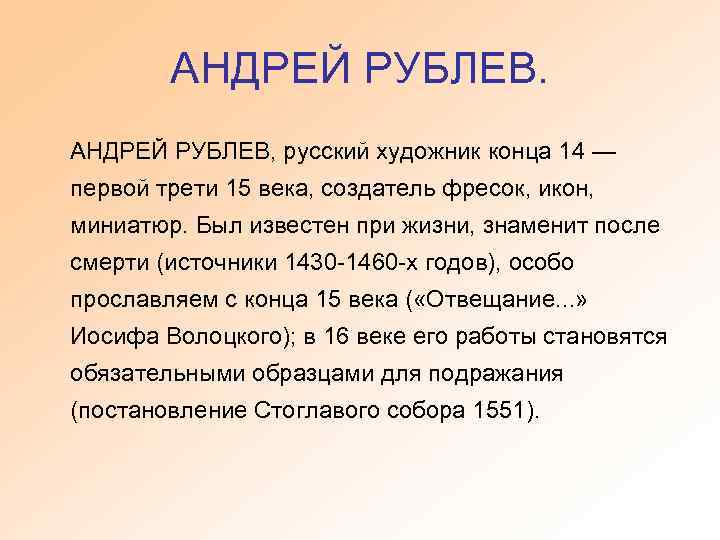 АНДРЕЙ РУБЛЕВ.

АНДРЕЙ РУБЛЕВ, русский художник конца 14 — первой трети 15 века, создатель фресок, икон, миниатюр. Был известен при жизни, знаменит после смерти (источники 1430-1460-х годов), особо прославляем с конца 15 века («Отвещание...» Иосифа Волоцкого); в 16 веке его работы становятся обязательными образцами для подражания (постановление Стоглавого собора 1551).